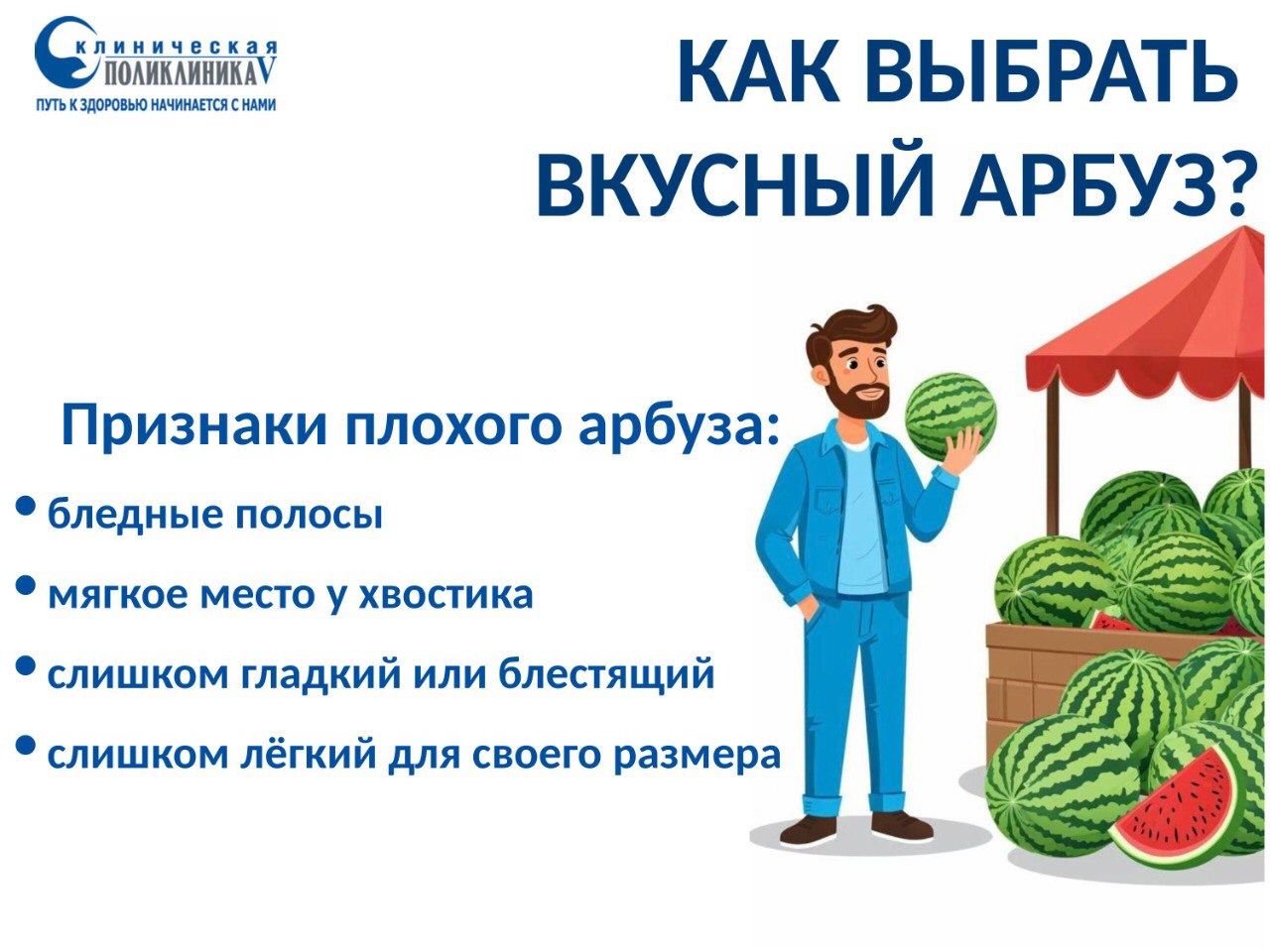 клиническая
ПОЛИКЛИНИКА V
ПУТЬ К ЗДОРОВЬЮ НАЧИНАЕТСЯ С НАМИ

КАК ВЫБРАТЬ ВКУСНЫЙ АРБУЗ?

Признаки плохого арбуза:

• бледные полосы
• мягкое место у хвостика
• слишком гладкий или блестящий
• слишком лёгкий для своего размера